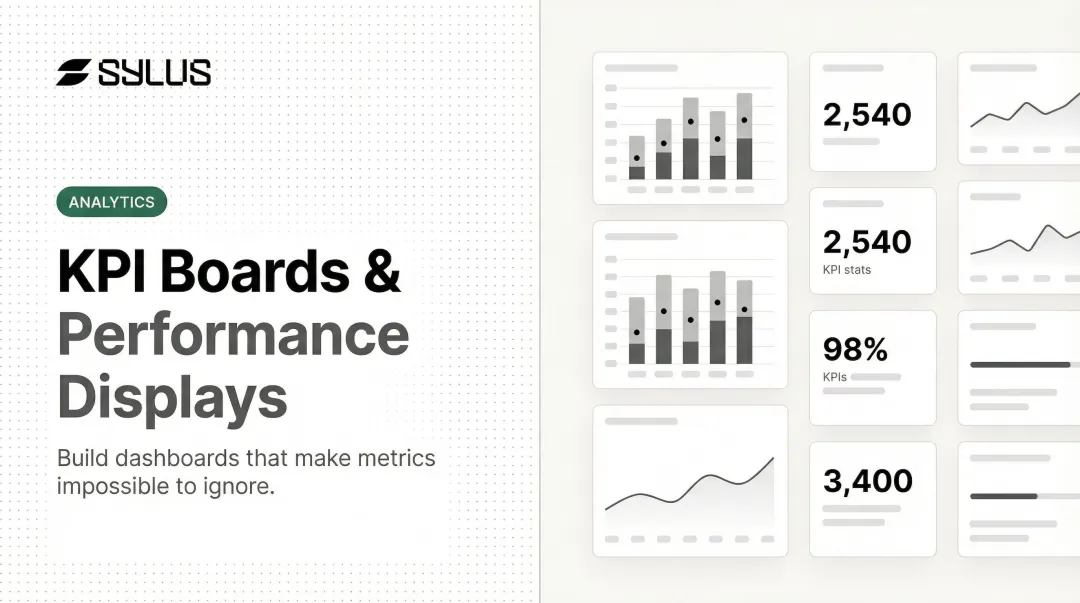 SYLUS

ANALYTICS

KPI Boards & Performance Displays

Build dashboards that make metrics impossible to ignore.

2,540

2,540
KPI stats

98%
KPIs

3,400